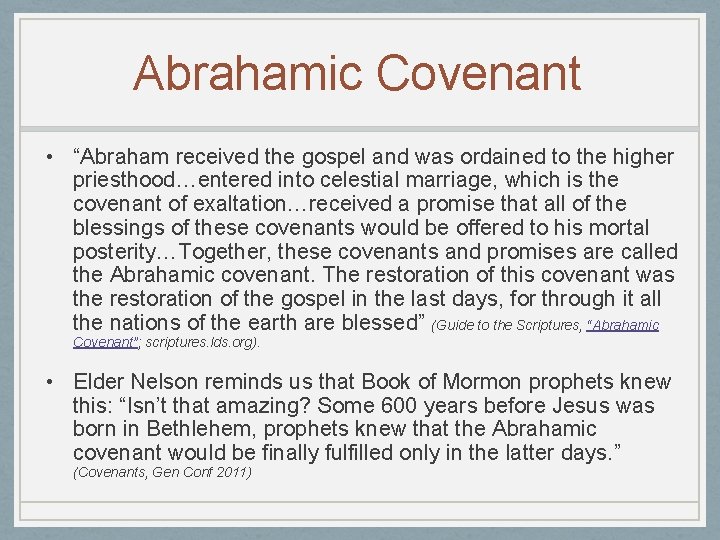 Abrahamic Covenant

• “Abraham received the gospel and was ordained to the higher priesthood…entered into celestial marriage, which is the covenant of exaltation…received a promise that all of the blessings of these covenants would be offered to his mortal posterity…Together, these covenants and promises are called the Abrahamic covenant. The restoration of this covenant was the restoration of the gospel in the last days, for through it all the nations of the earth are blessed” (Guide to the Scriptures, “Abrahamic Covenant”; scriptures.lds.org).

• Elder Nelson reminds us that Book of Mormon prophets knew this: “Isn’t that amazing? Some 600 years before Jesus was born in Bethlehem, prophets knew that the Abrahamic covenant would be finally fulfilled only in the latter days.” (Covenants, Gen Conf 2011)